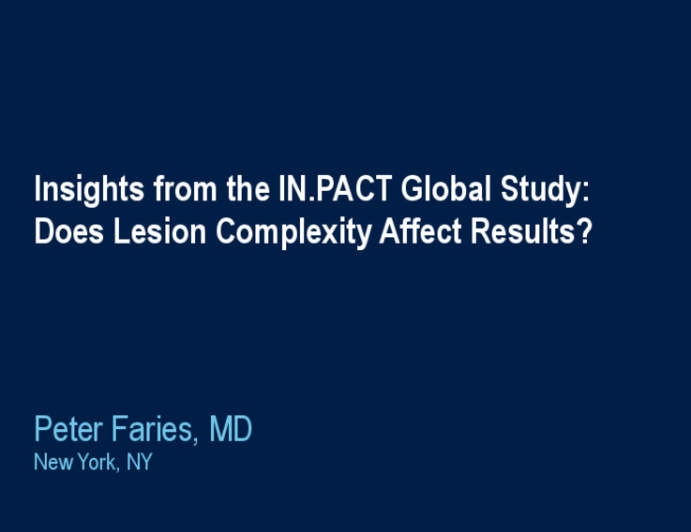 Insights from the IN.PACT Global Study: Does Lesion Complexity Affect Results?

Peter Faries, MD
New York, NY